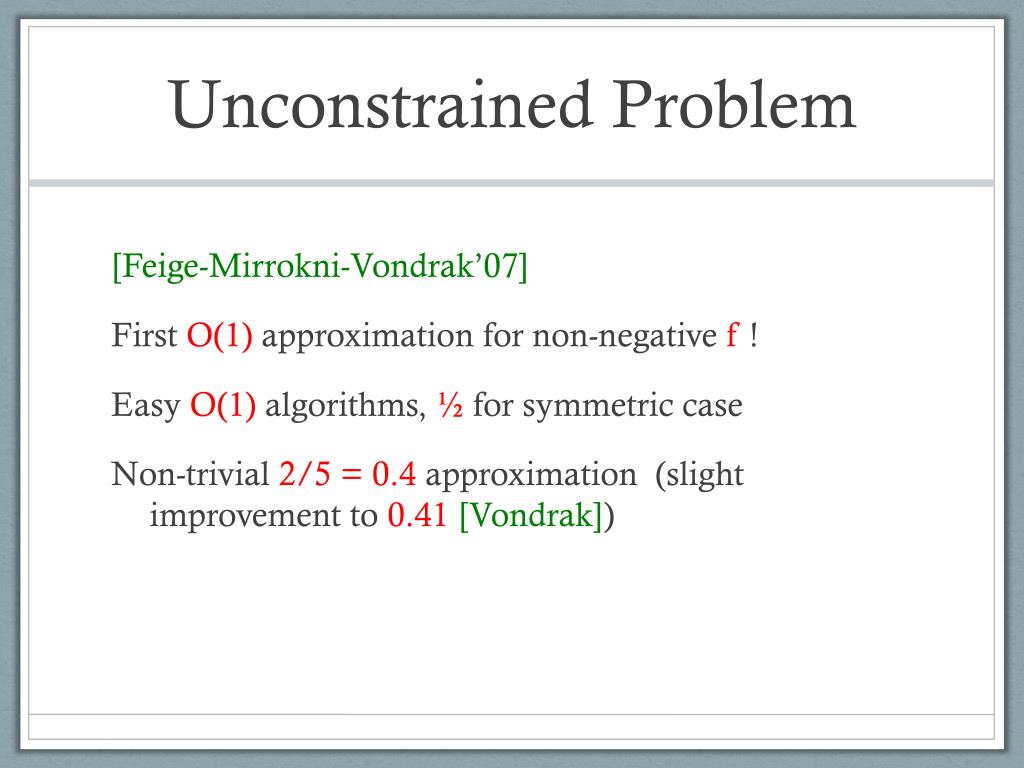 Unconstrained Problem

[Feige-Mirrokni-Vondrak’07]

First O(1) approximation for non-negative f !

Easy O(1) algorithms, ½ for symmetric case

Non-trivial 2/5 = 0.4 approximation (slight improvement to 0.41 [Vondrak])